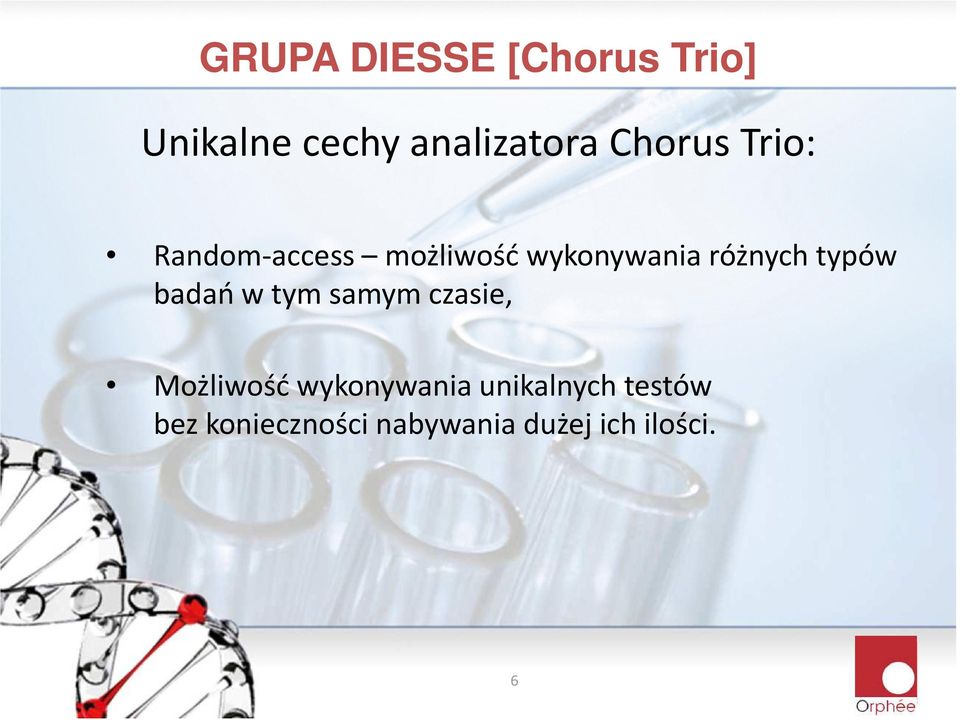 GRUPA DIESSE [Chorus Trio]

Unikalne cechy analizatora Chorus Trio:

• Random-access – możliwość wykonywania różnych typów badań w tym samym czasie,

• Możliwość wykonywania unikalnych testów bez konieczności nabywania dużej ich ilości.

6

Orphée